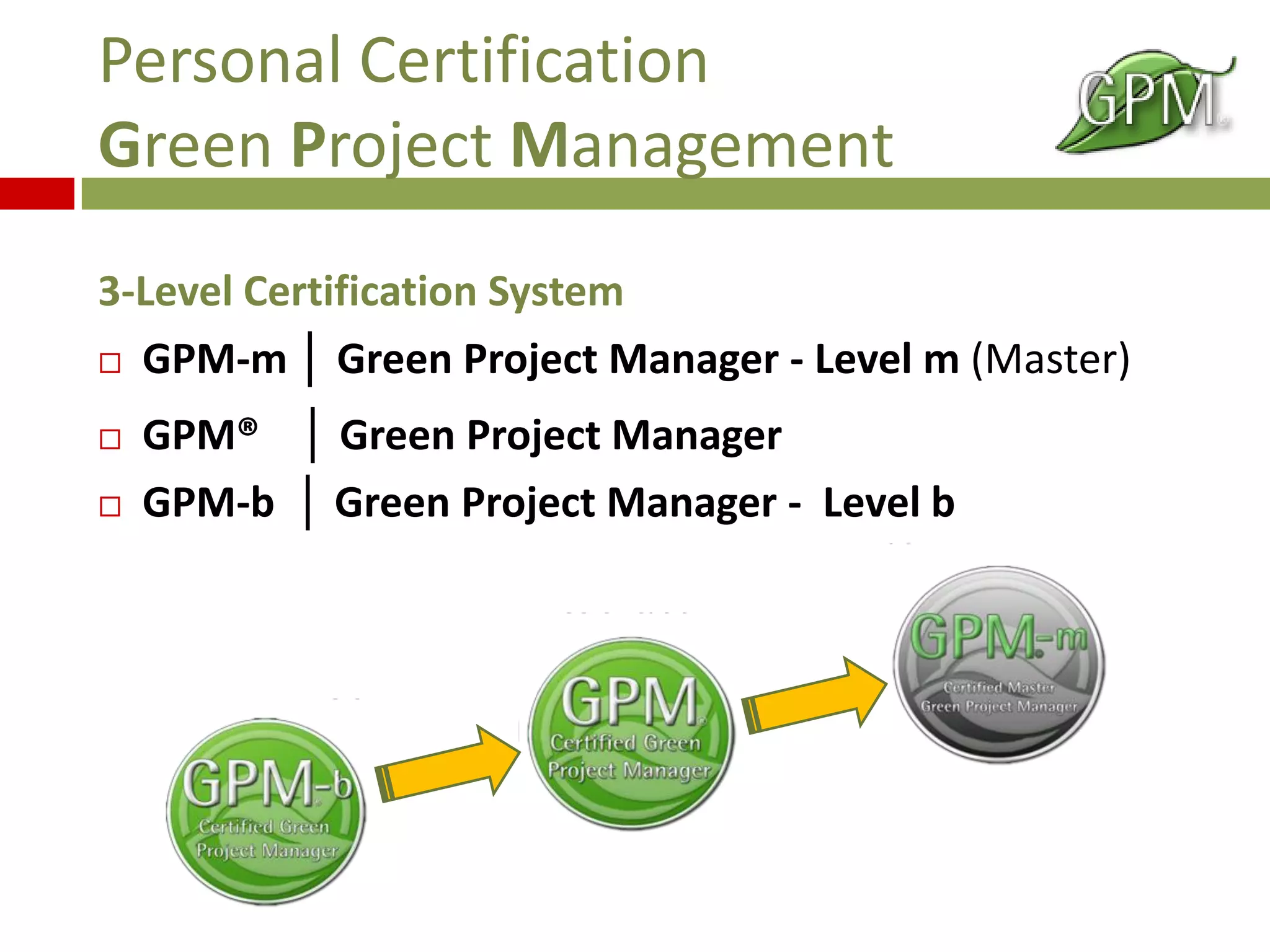 Personal Certification
Green Project Management

GPM

3-Level Certification System

□ GPM-m | Green Project Manager - Level m (Master)

□ GPM® | Green Project Manager

□ GPM-b | Green Project Manager - Level b

GPM-b
Certified Green Project Manager

GPM
Certified Green Project Manager

GPM-m
Certified Master Green Project Manager